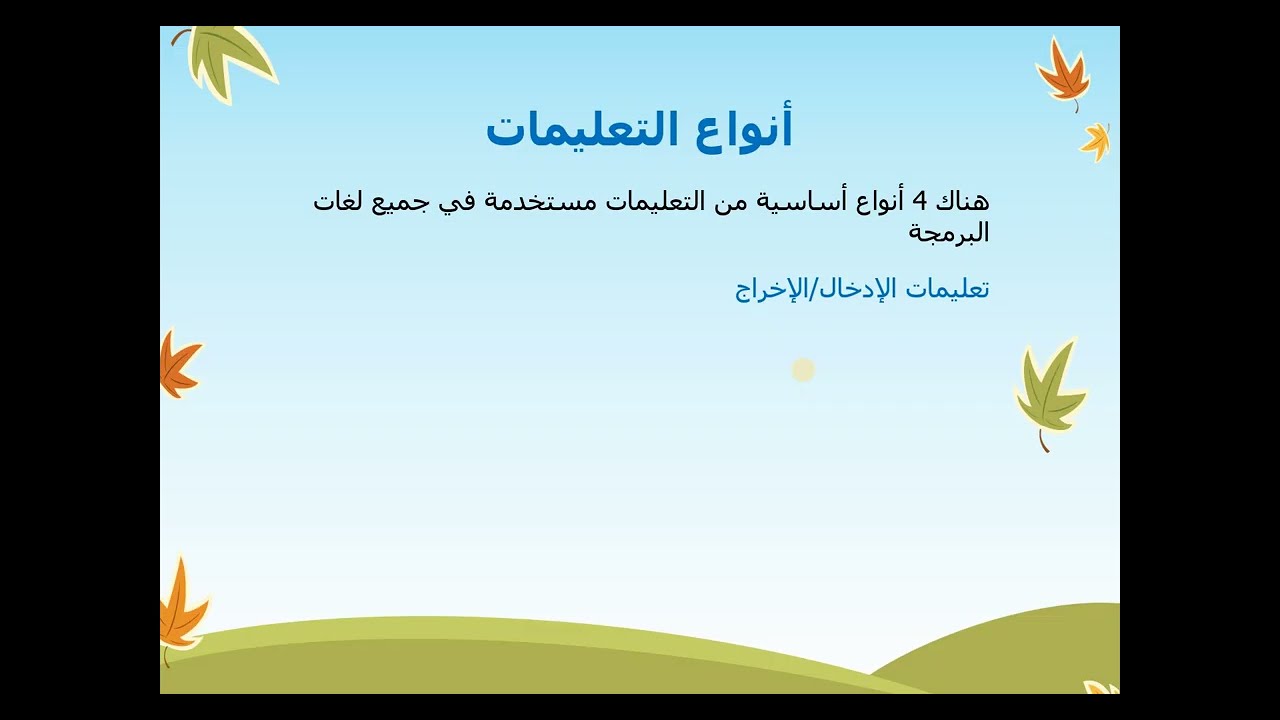 أنواع التعليمات

هناك 4 أنواع أساسية من التعليمات مستخدمة في جميع لغات البرمجة

تعليمات الإدخال/الإخراج